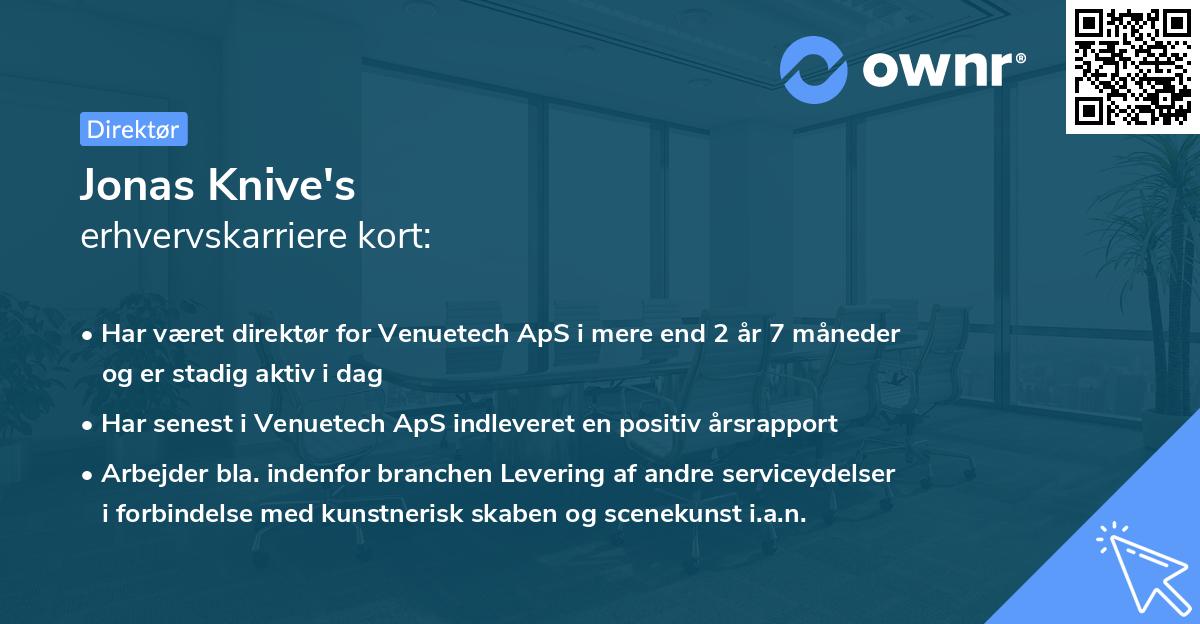 ownr®

Direktør

Jonas Knive's
erhvervskarriere kort:

• Har været direktør for Venuetech ApS i mere end 2 år 7 måneder og er stadig aktiv i dag

• Har senest i Venuetech ApS indleveret en positiv årsrapport

• Arbejder bla. indenfor branchen Levering af andre serviceydelser i forbindelse med kunstnerisk skaben og scenekunst i.a.n.